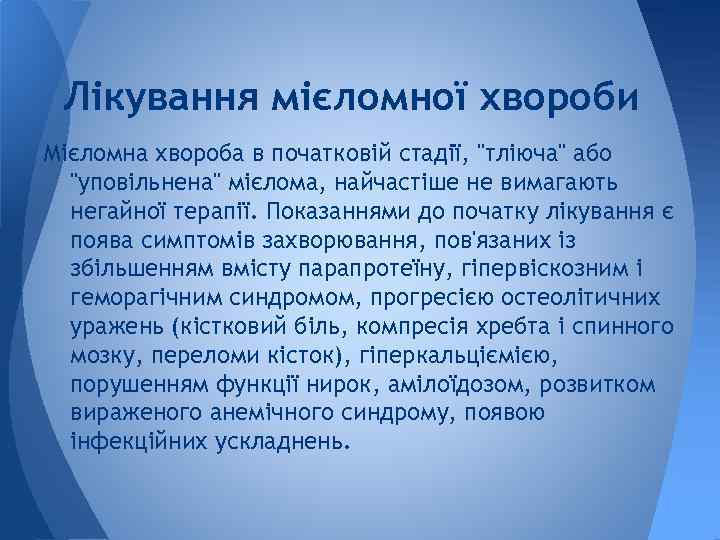 Лікування мієломної хвороби

Мієломна хвороба в початковій стадії, "тліюча" або "уповільнена" мієлома, найчастіше не вимагають негайної терапії. Показаннями до початку лікування є поява симптомів захворювання, пов'язаних із збільшенням вмісту парапротеїну, гіпервіскозним і геморагічним синдромом, прогресією остеолітичних уражень (кістковий біль, компресія хребта і спинного мозку, переломи кісток), гіперкальціємією, порушенням функції нирок, амілоїдозом, розвитком вираженого анемічного синдрому, появою інфекційних ускладнень.